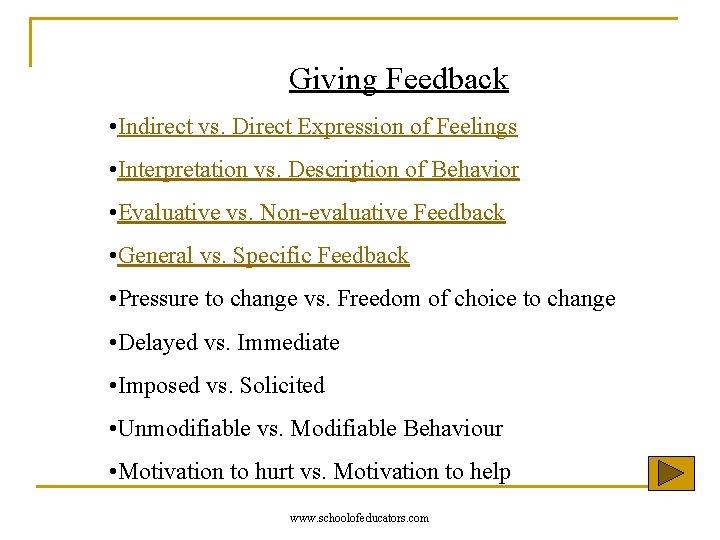 Giving Feedback

•Indirect vs. Direct Expression of Feelings

•Interpretation vs. Description of Behavior

•Evaluative vs. Non-evaluative Feedback

•General vs. Specific Feedback

•Pressure to change vs. Freedom of choice to change

•Delayed vs. Immediate

•Imposed vs. Solicited

•Unmodifiable vs. Modifiable Behaviour

•Motivation to hurt vs. Motivation to help

www.schoolofeducators.com